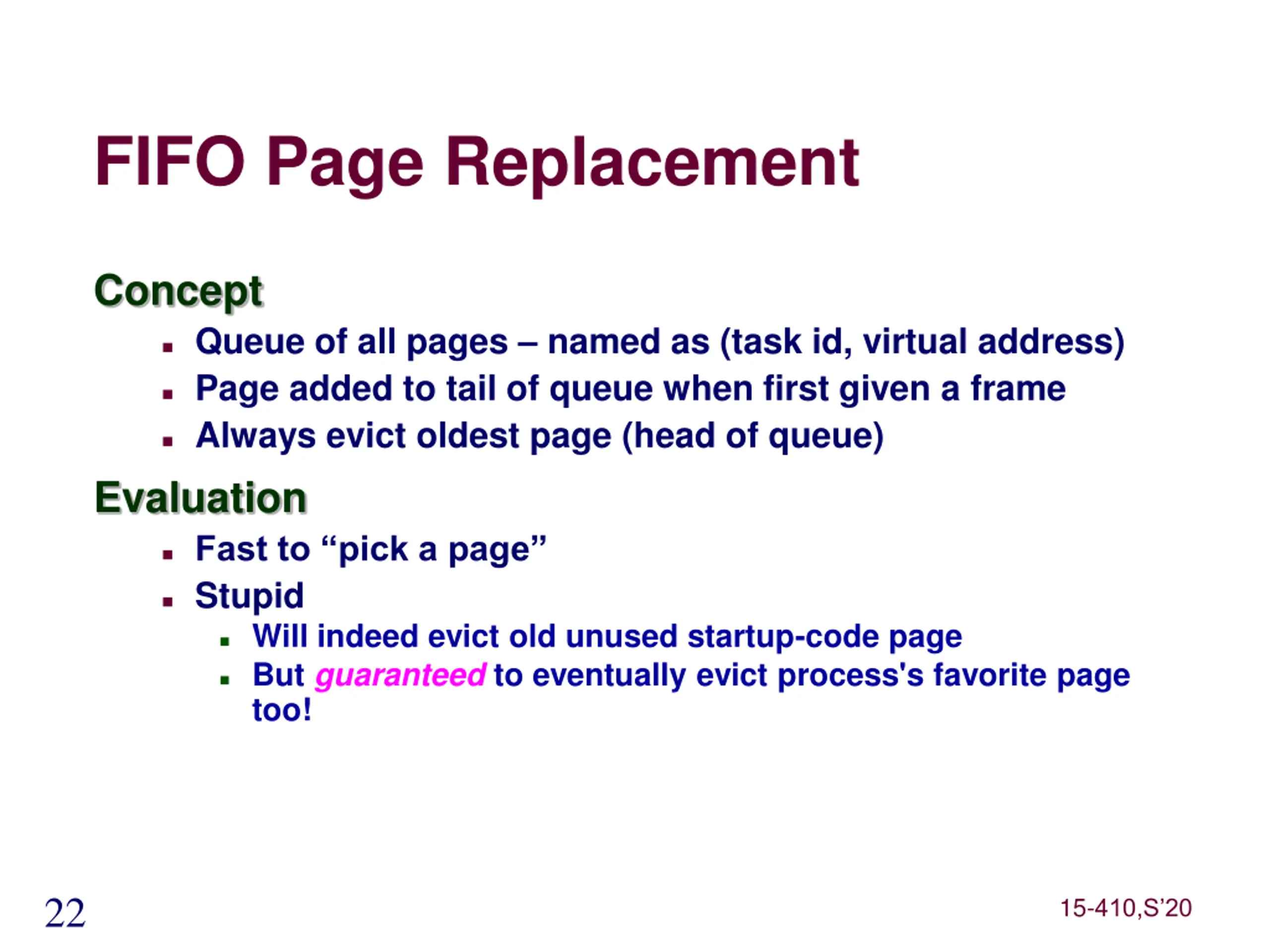 FIFO Page Replacement

Concept

- Queue of all pages – named as (task id, virtual address)
- Page added to tail of queue when first given a frame
- Always evict oldest page (head of queue)

Evaluation

- Fast to “pick a page”
- Stupid
  - Will indeed evict old unused startup-code page
  - But guaranteed to eventually evict process's favorite page too!

22

15-410,S’20